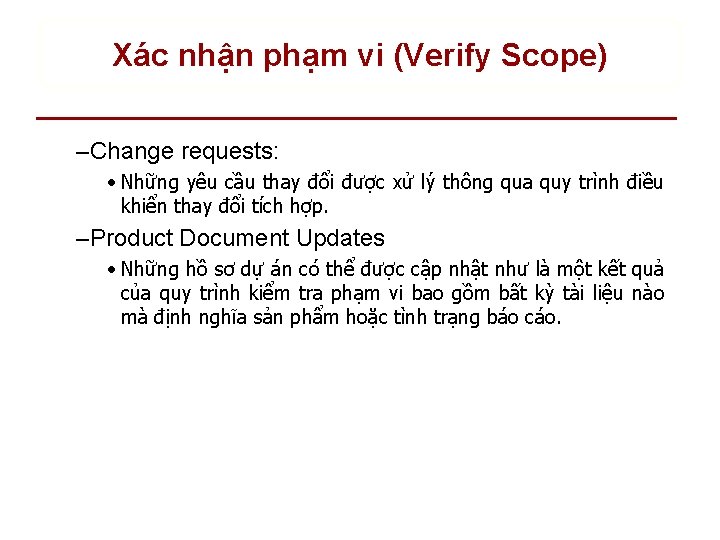 Xác nhận phạm vi (Verify Scope)

–Change requests:

• Những yêu cầu thay đổi được xử lý thông qua quy trình điều khiển thay đổi tích hợp.

–Product Document Updates

• Những hồ sơ dự án có thể được cập nhật như là một kết quả của quy trình kiểm tra phạm vi bao gồm bất kỳ tài liệu nào mà định nghĩa sản phẩm hoặc tình trạng báo cáo.